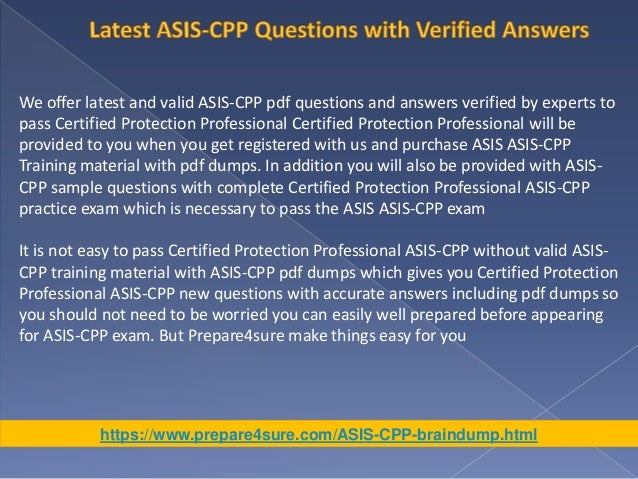 Latest ASIS-CPP Questions with Verified Answers

We offer latest and valid ASIS-CPP pdf questions and answers verified by experts to pass Certified Protection Professional Certified Protection Professional will be provided to you when you get registered with us and purchase ASIS ASIS-CPP Training material with pdf dumps. In addition you will also be provided with ASIS-CPP sample questions with complete Certified Protection Professional ASIS-CPP practice exam which is necessary to pass the ASIS ASIS-CPP exam

It is not easy to pass Certified Protection Professional ASIS-CPP without valid ASIS-CPP training material with ASIS-CPP pdf dumps which gives you Certified Protection Professional ASIS-CPP new questions with accurate answers including pdf dumps so you should not need to be worried you can easily well prepared before appearing for ASIS-CPP exam. But Prepare4sure make things easy for you

https://www.prepare4sure.com/ASIS-CPP-braindump.html